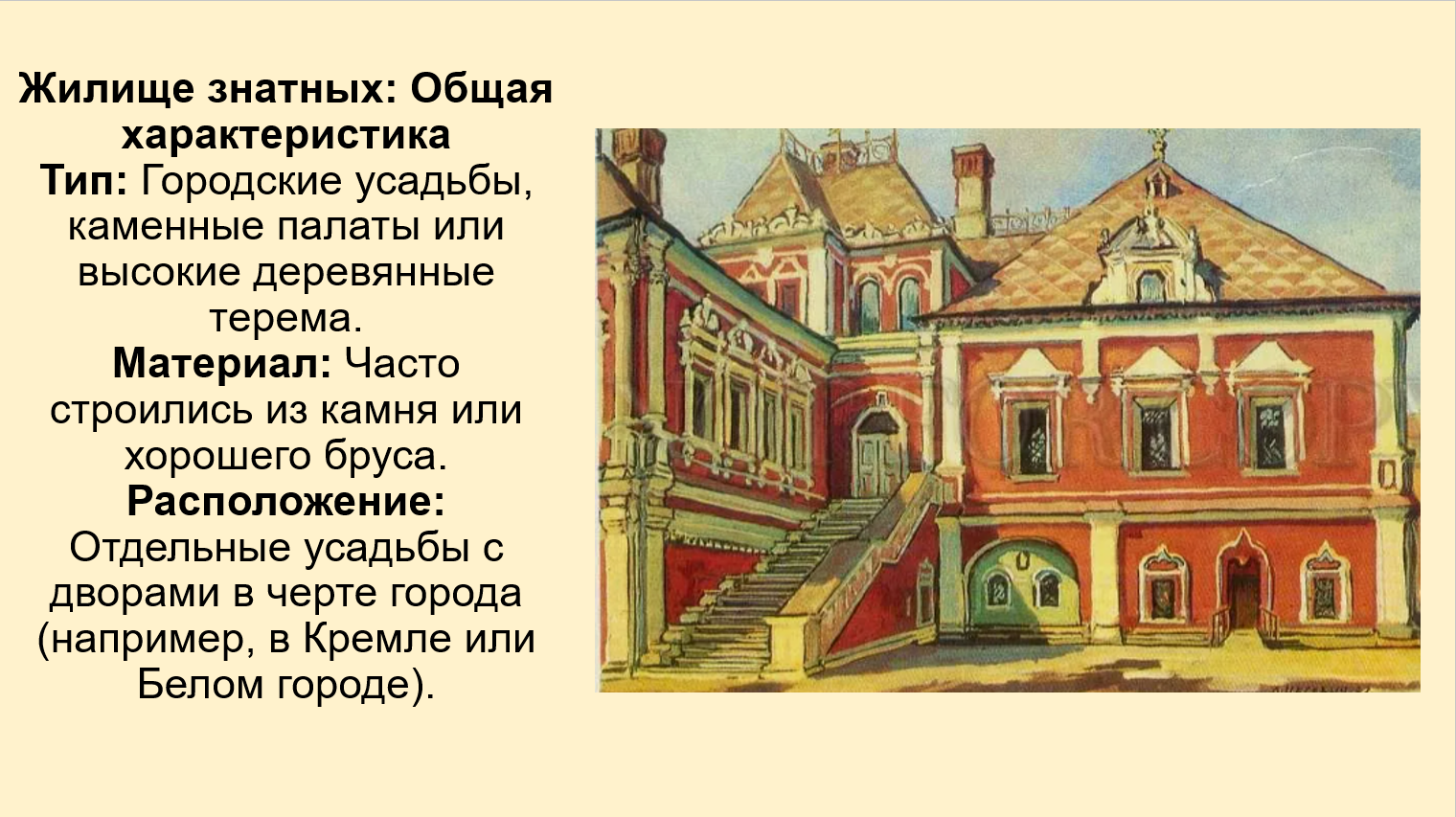 Жилище знатных: Общая характеристика
Тип: Городские усадьбы, каменные палаты или высокие деревянные терема.
Материал: Часто строились из камня или хорошего бруса.
Расположение: Отдельные усадьбы с дворами в черте города (например, в Кремле или Белом городе).